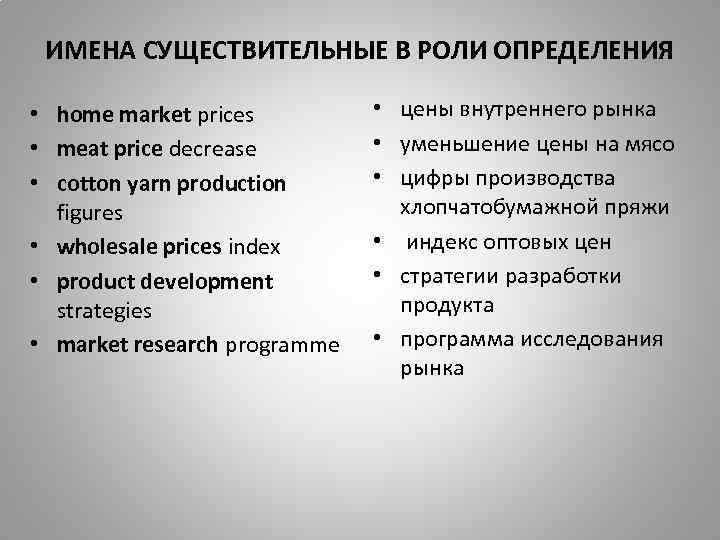 ИМЕНА СУЩЕСТВИТЕЛЬНЫЕ В РОЛИ ОПРЕДЕЛЕНИЯ

• home market prices
• meat price decrease
• cotton yarn production figures
• wholesale prices index
• product development strategies
• market research programme

• цены внутреннего рынка
• уменьшение цены на мясо
• цифры производства хлопчатобумажной пряжи
• индекс оптовых цен
• стратегии разработки продукта
• программа исследования рынка